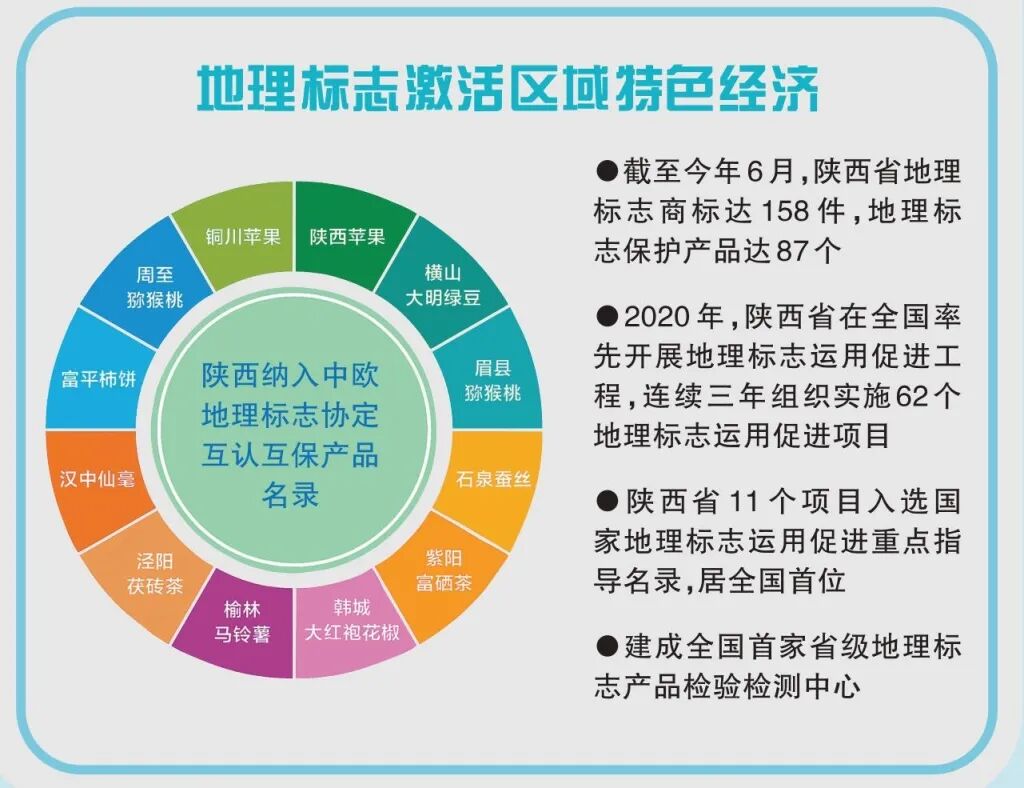 地理标志激活区域特色经济

陕西纳入中欧地理标志协定互认互保产品名录

陕西苹果

横山大明绿豆

眉县猕猴桃

石泉蚕丝

紫阳富硒茶

韩城大红袍花椒

榆林马铃薯

泾阳茯砖茶

汉中仙毫

富平柿饼

周至猕猴桃

铜川苹果

●截至今年6月，陕西省地理标志商标达158件，地理标志保护产品达87个

●2020年，陕西省在全国率先开展地理标志运用促进工程，连续三年组织实施62个地理标志运用促进项目

●陕西省11个项目入选国家地理标志运用促进重点指导名录，居全国首位

●建成全国首家省级地理标志产品检验检测中心